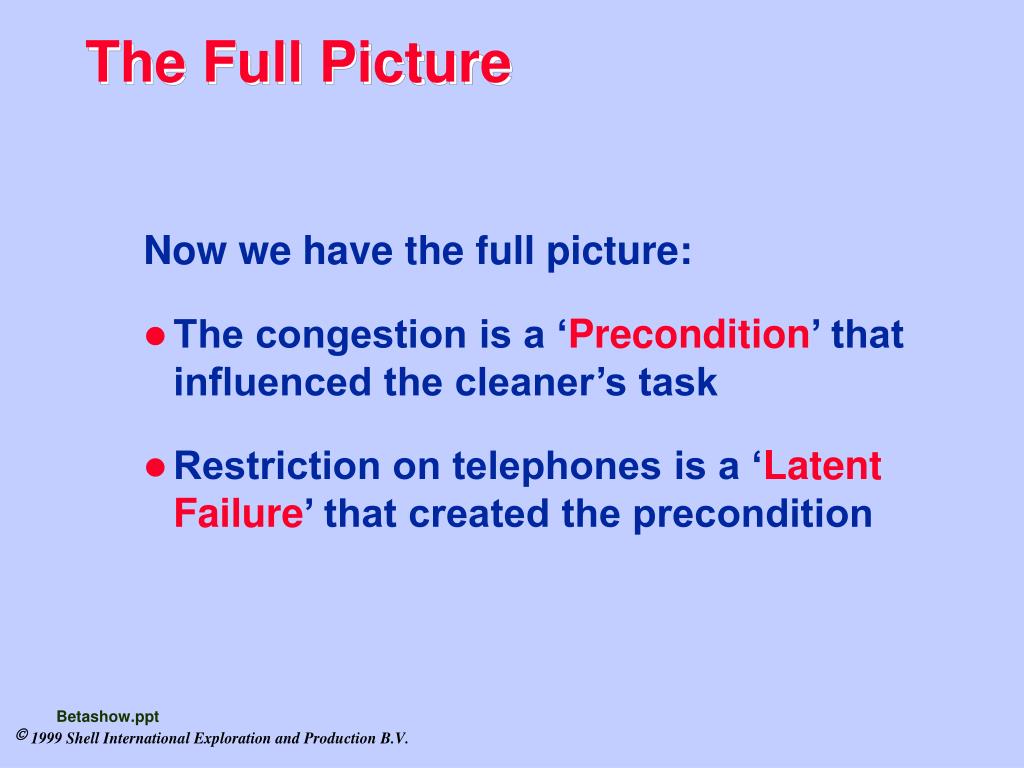 The Full Picture

Now we have the full picture:

● The congestion is a ‘Precondition’ that influenced the cleaner’s task

● Restriction on telephones is a ‘Latent Failure’ that created the precondition

Betashow.ppt

© 1999 Shell International Exploration and Production B.V.